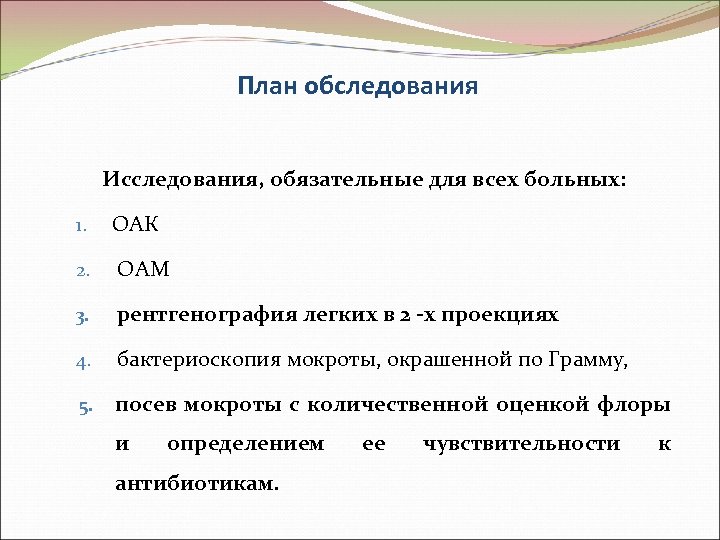 План обследования

Исследования, обязательные для всех больных:

1. ОАК
2. ОАМ
3. рентгенография легких в 2 -х проекциях
4. бактериоскопия мокроты, окрашенной по Грамму,
5. посев мокроты с количественной оценкой флоры и определением ее чувствительности к антибиотикам.